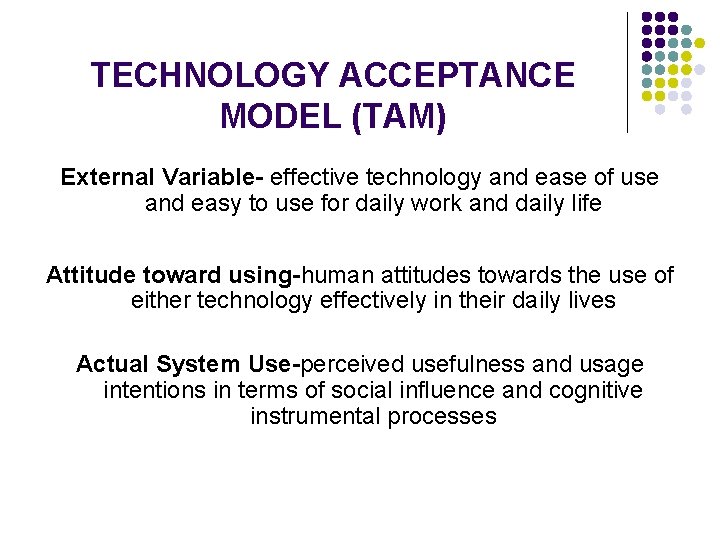 TECHNOLOGY ACCEPTANCE MODEL (TAM)

External Variable- effective technology and ease of use and easy to use for daily work and daily life

Attitude toward using-human attitudes towards the use of either technology effectively in their daily lives

Actual System Use-perceived usefulness and usage intentions in terms of social influence and cognitive instrumental processes